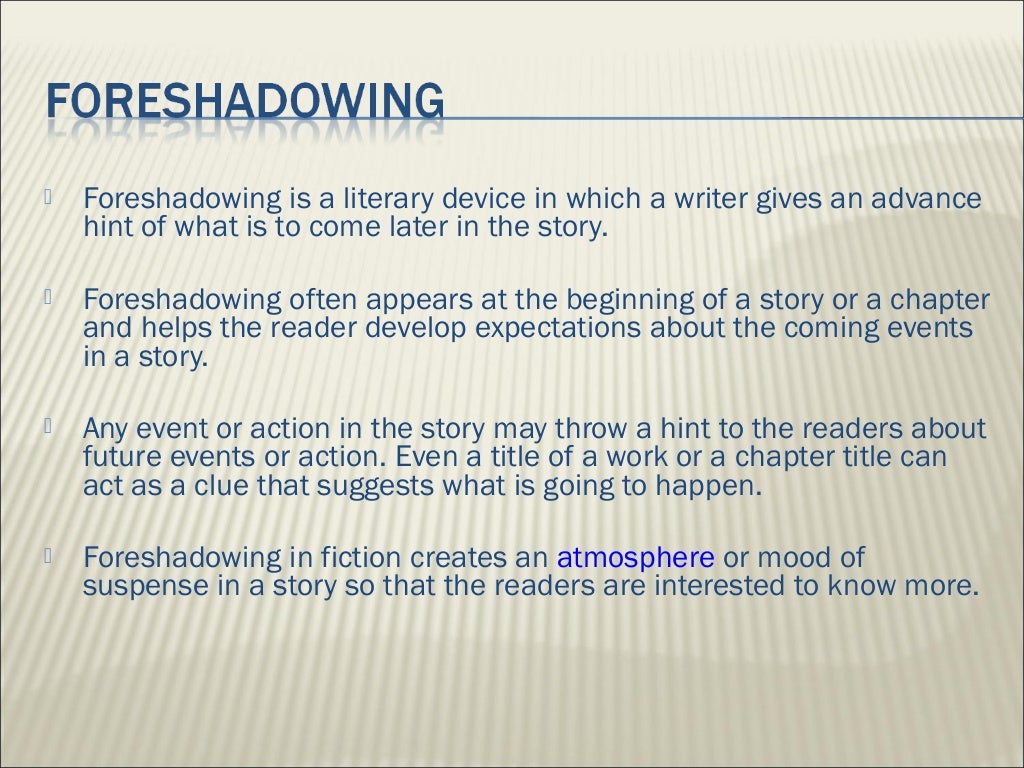 FORESHADOWING

Foreshadowing is a literary device in which a writer gives an advance hint of what is to come later in the story.

Foreshadowing often appears at the beginning of a story or a chapter and helps the reader develop expectations about the coming events in a story.

Any event or action in the story may throw a hint to the readers about future events or action. Even a title of a work or a chapter title can act as a clue that suggests what is going to happen.

Foreshadowing in fiction creates an atmosphere or mood of suspense in a story so that the readers are interested to know more.